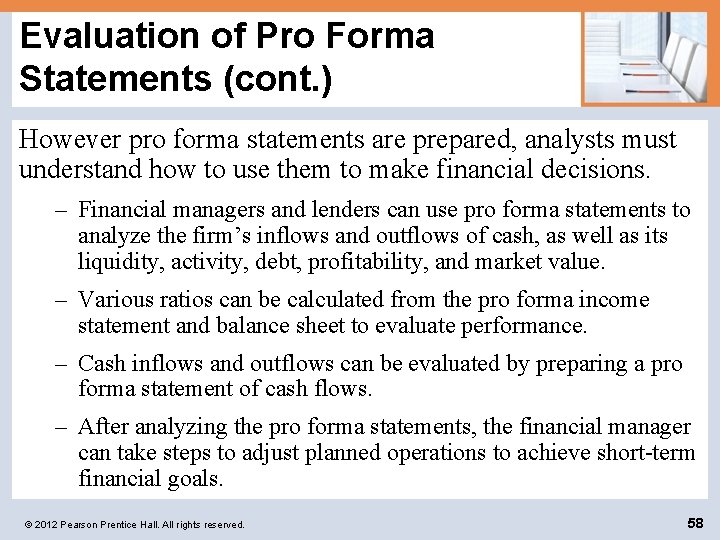 Evaluation of Pro Forma Statements (cont.)

However pro forma statements are prepared, analysts must understand how to use them to make financial decisions.

– Financial managers and lenders can use pro forma statements to analyze the firm's inflows and outflows of cash, as well as its liquidity, activity, debt, profitability, and market value.

– Various ratios can be calculated from the pro forma income statement and balance sheet to evaluate performance.

– Cash inflows and outflows can be evaluated by preparing a pro forma statement of cash flows.

– After analyzing the pro forma statements, the financial manager can take steps to adjust planned operations to achieve short-term financial goals.

© 2012 Pearson Prentice Hall. All rights reserved.

58